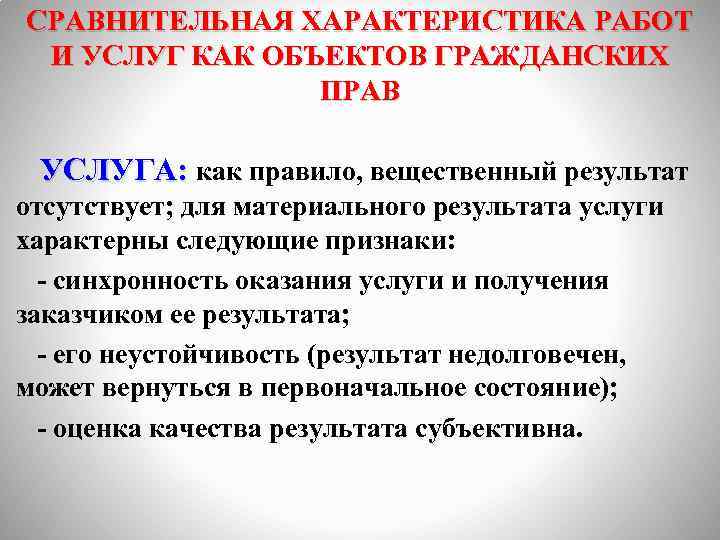 СРАВНИТЕЛЬНАЯ ХАРАКТЕРИСТИКА РАБОТ И УСЛУГ КАК ОБЪЕКТОВ ГРАЖДАНСКИХ ПРАВ

УСЛУГА: как правило, вещественный результат отсутствует; для материального результата услуги характерны следующие признаки:

- синхронность оказания услуги и получения заказчиком ее результата;

- его неустойчивость (результат недолговечен, может вернуться в первоначальное состояние);

- оценка качества результата субъективна.